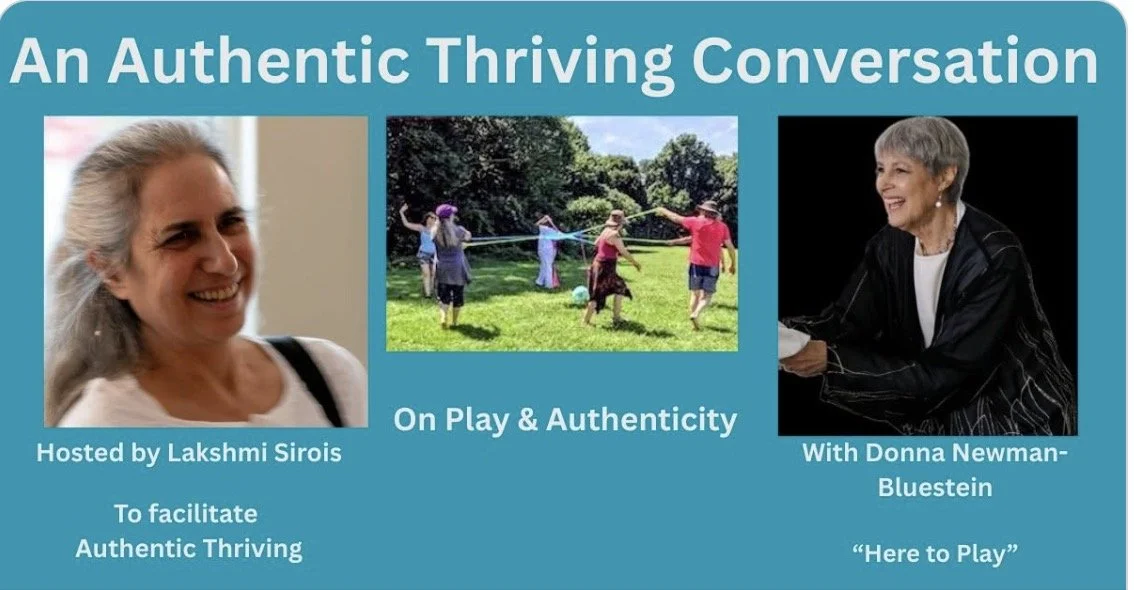 An Authentic Thriving Conversation

Hosted by Lakshmi Sirois

To facilitate Authentic Thriving

On Play & Authenticity

With Donna Newman-Bluestein

“Here to Play”